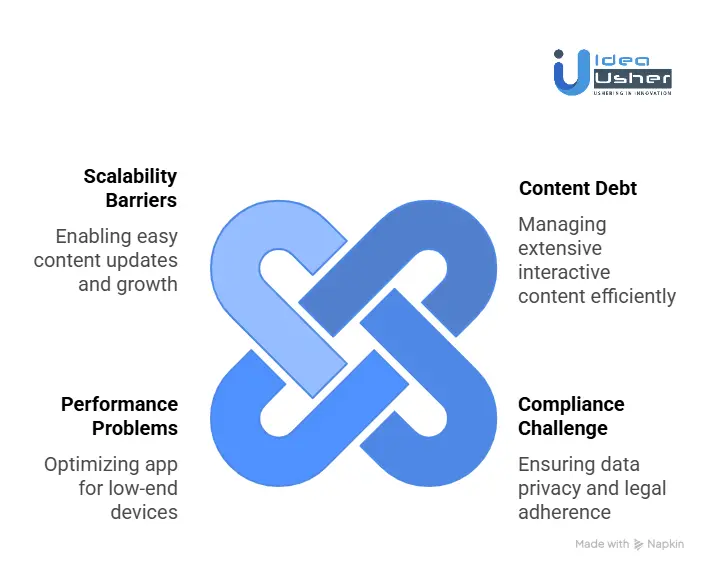 Idea Usher
USHERING IN INNOVATION

Scalability Barriers

Enabling easy content updates and growth

Content Debt

Managing extensive interactive content efficiently

Performance Problems

Optimizing app for low-end devices

Compliance Challenge

Ensuring data privacy and legal adherence

Made with Napkin